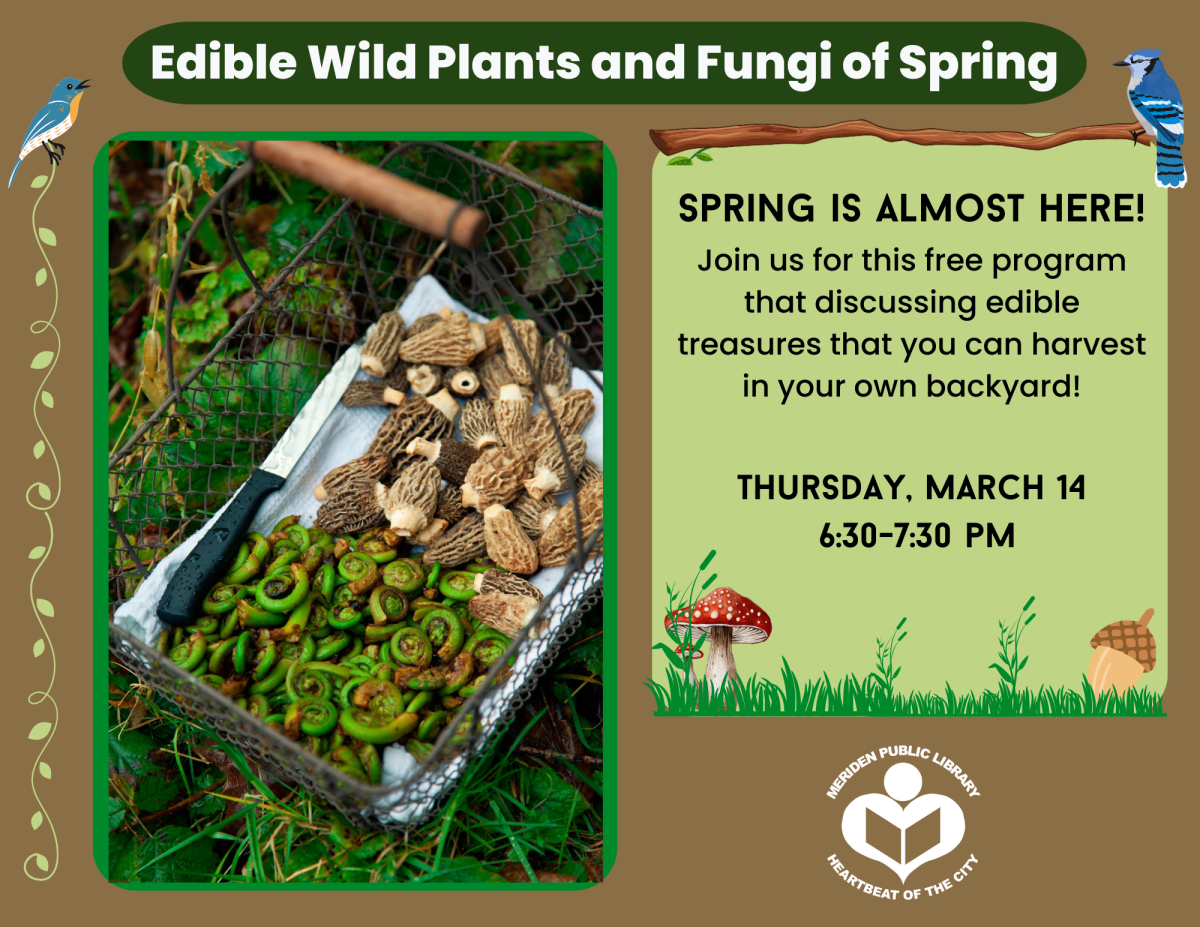 Edible Wild Plants and Fungi of Spring

SPRING IS ALMOST HERE!
Join us for this free program that discussing edible treasures that you can harvest in your own backyard!

THURSDAY, MARCH 14
6:30-7:30 PM

MERIDEN PUBLIC LIBRARY
HEARTBEAT OF THE CITY